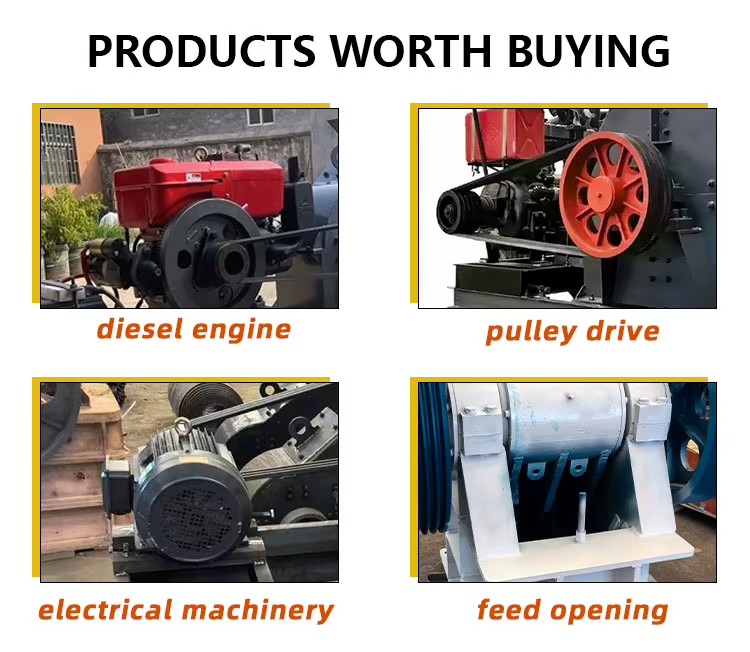 PRODUCTS WORTH BUYING

diesel engine

pulley drive

electrical machinery

feed opening